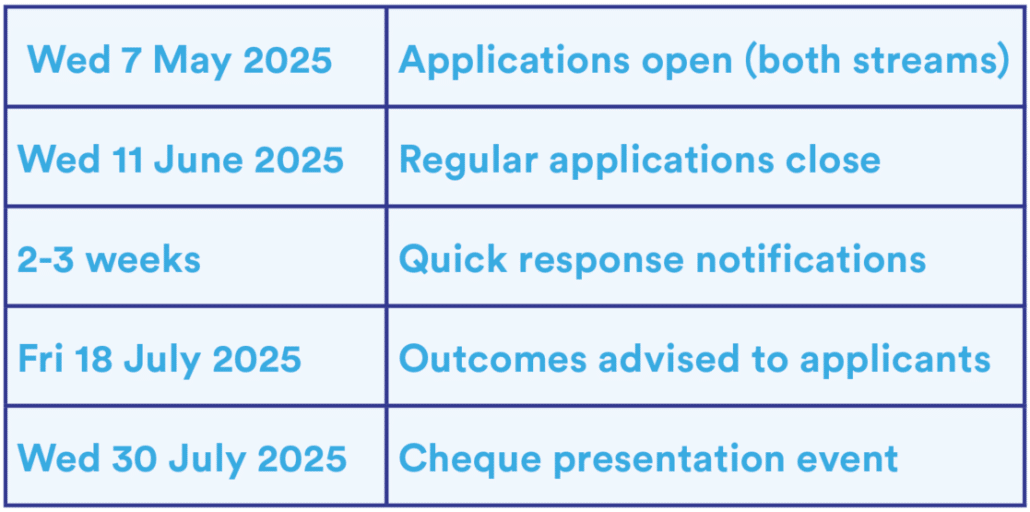 | Wed 7 May 2025 | Applications open (both streams) |
|---|---|
| Wed 11 June 2025 | Regular applications close |
| 2-3 weeks | Quick response notifications |
| Fri 18 July 2025 | Outcomes advised to applicants |
| Wed 30 July 2025 | Cheque presentation event |